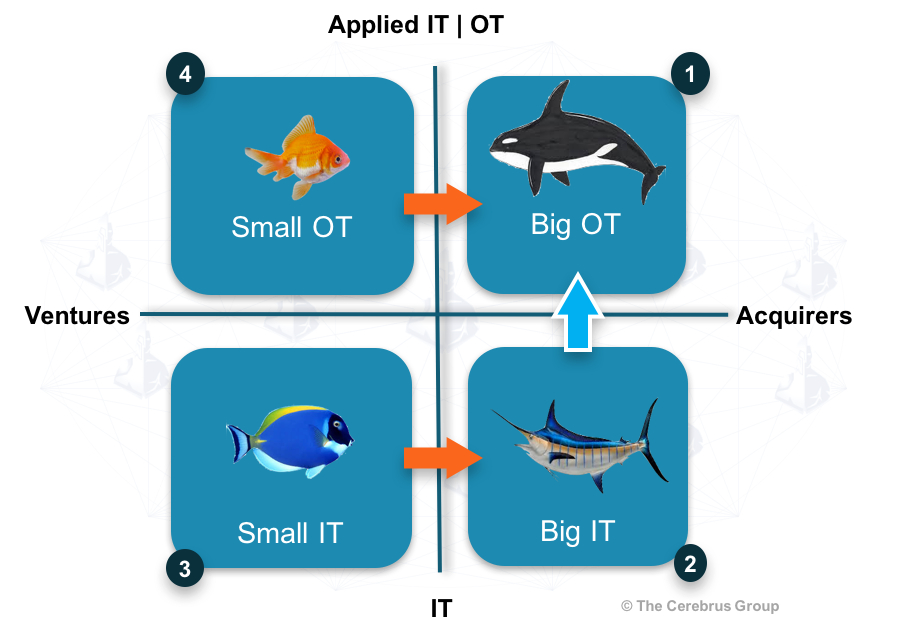 Applied IT | OT

4

Small OT

1

Big OT

Ventures

Acquirers

Small IT

3

Big IT

2

IT

© The Cerebrus Group